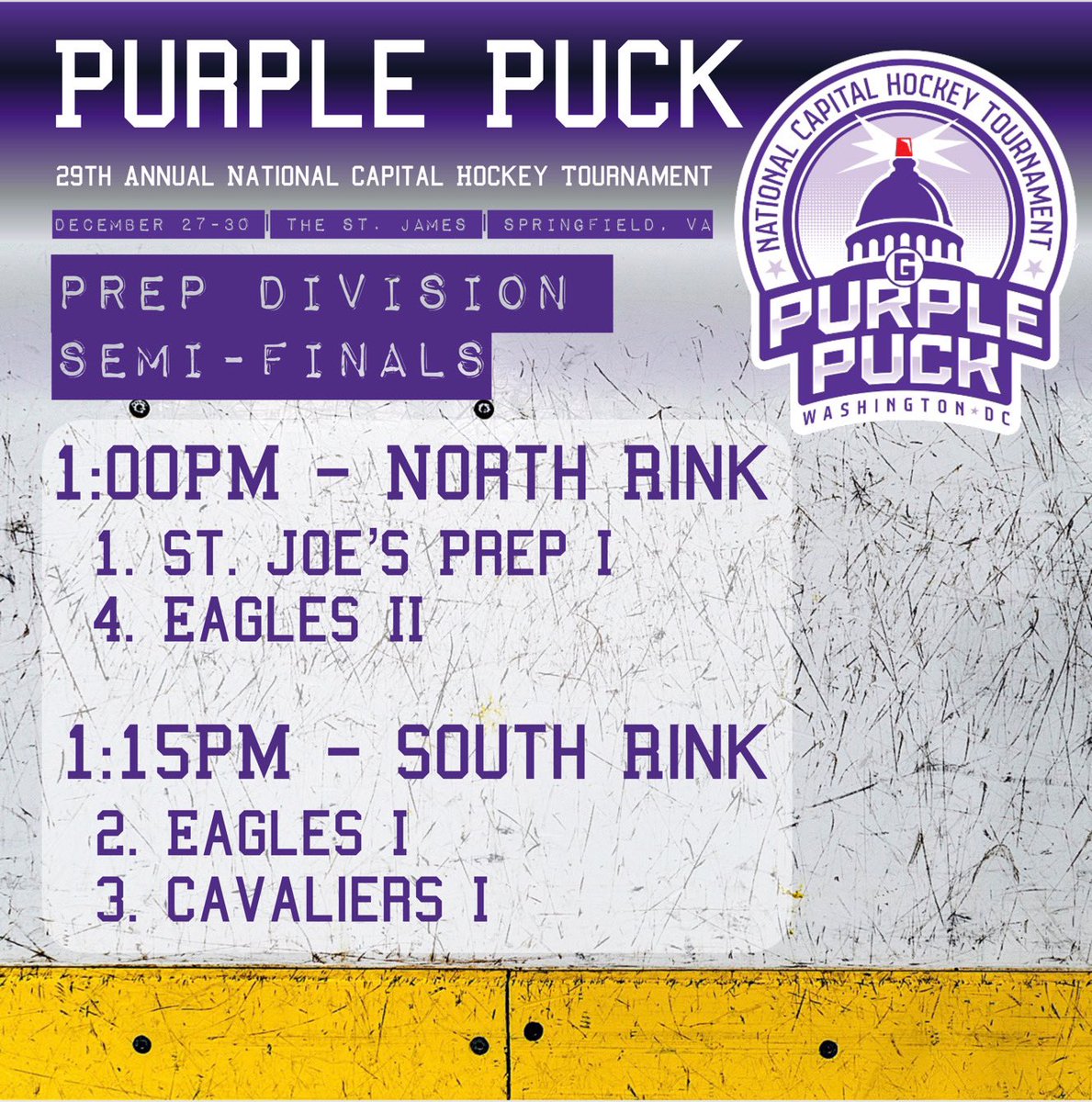 PURPLE PUCK

29TH ANNUAL NATIONAL CAPITAL HOCKEY TOURNAMENT

DECEMBER 27-30 | THE ST. JAMES | SPRINGFIELD, VA

PREP DIVISION SEMI-FINALS

NATIONAL CAPITAL HOCKEY TOURNAMENT
G
PURPLE PUCK
WASHINGTON DC

1:00PM - NORTH RINK
1. ST. JOE'S PREP I
4. EAGLES II

1:15PM - SOUTH RINK
2. EAGLES I
3. CAVALIERS I